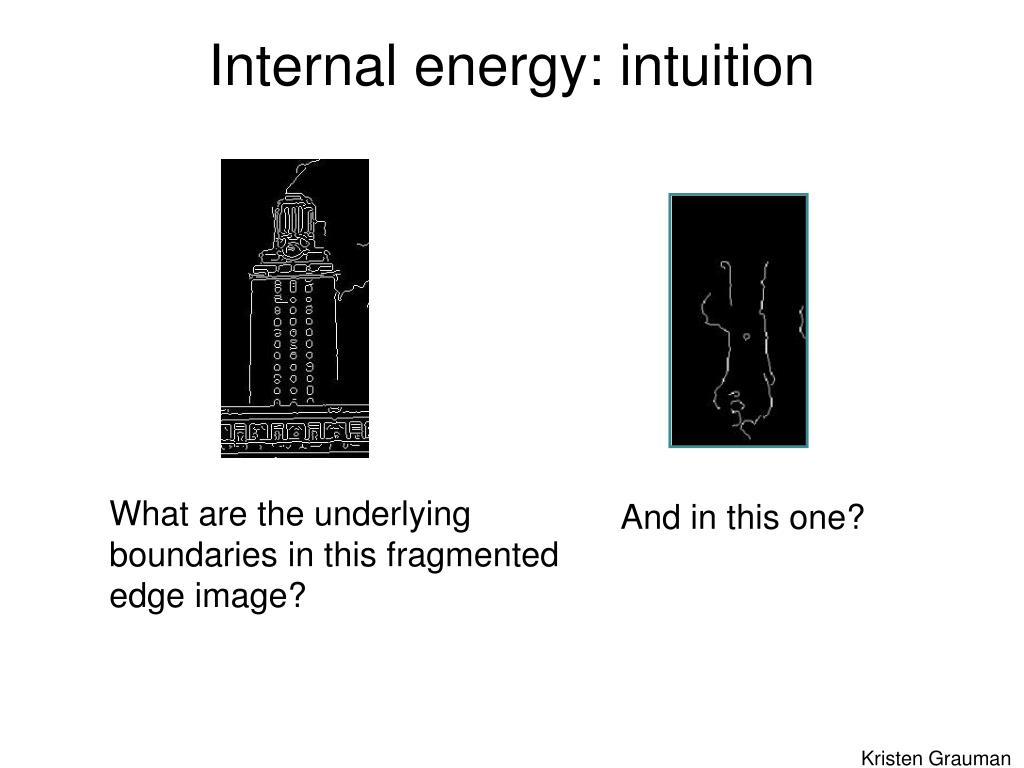 Internal energy: intuition

What are the underlying boundaries in this fragmented edge image?

And in this one?

Kristen Grauman